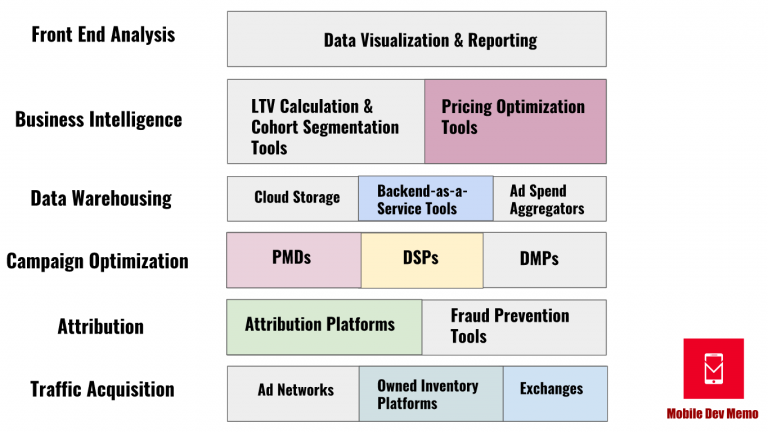 Front End Analysis

Data Visualization & Reporting

Business Intelligence

LTV Calculation & Cohort Segmentation Tools

Pricing Optimization Tools

Data Warehousing

Cloud Storage

Backend-as-a-Service Tools

Ad Spend Aggregators

Campaign Optimization

PMDs

DSPs

DMPs

Attribution

Attribution Platforms

Fraud Prevention Tools

Traffic Acquisition

Ad Networks

Owned Inventory Platforms

Exchanges

Mobile Dev Memo